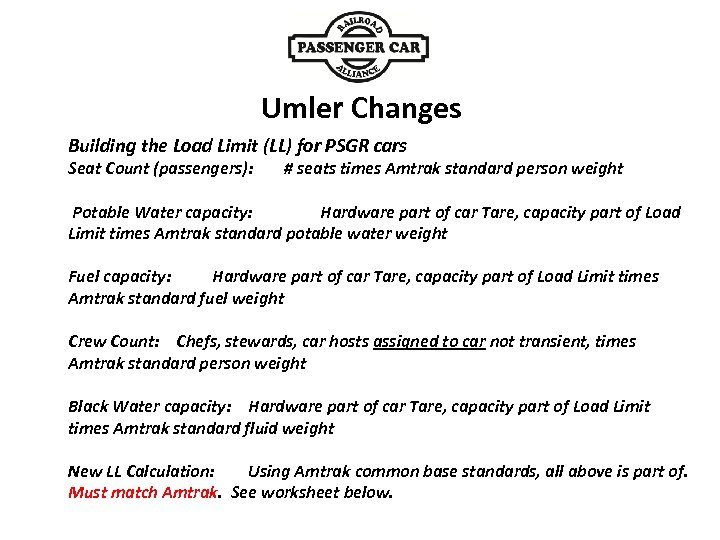 RAILROAD
PASSENGER CAR
ALLIANCE

Umler Changes

Building the Load Limit (LL) for PSGR cars
Seat Count (passengers): # seats times Amtrak standard person weight

Potable Water capacity: Hardware part of car Tare, capacity part of Load Limit times Amtrak standard potable water weight

Fuel capacity: Hardware part of car Tare, capacity part of Load Limit times Amtrak standard fuel weight

Crew Count: Chefs, stewards, car hosts assigned to car not transient, times Amtrak standard person weight

Black Water capacity: Hardware part of car Tare, capacity part of Load Limit times Amtrak standard fluid weight

New LL Calculation: Using Amtrak common base standards, all above is part of. Must match Amtrak. See worksheet below.